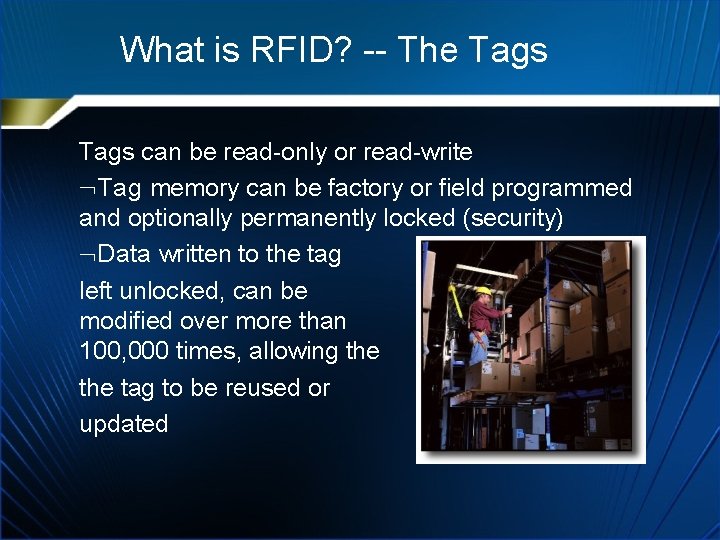 What is RFID? -- The Tags

Tags can be read-only or read-write

¬Tag memory can be factory or field programmed and optionally permanently locked (security)

¬Data written to the tag left unlocked, can be modified over more than 100,000 times, allowing the the tag to be reused or updated